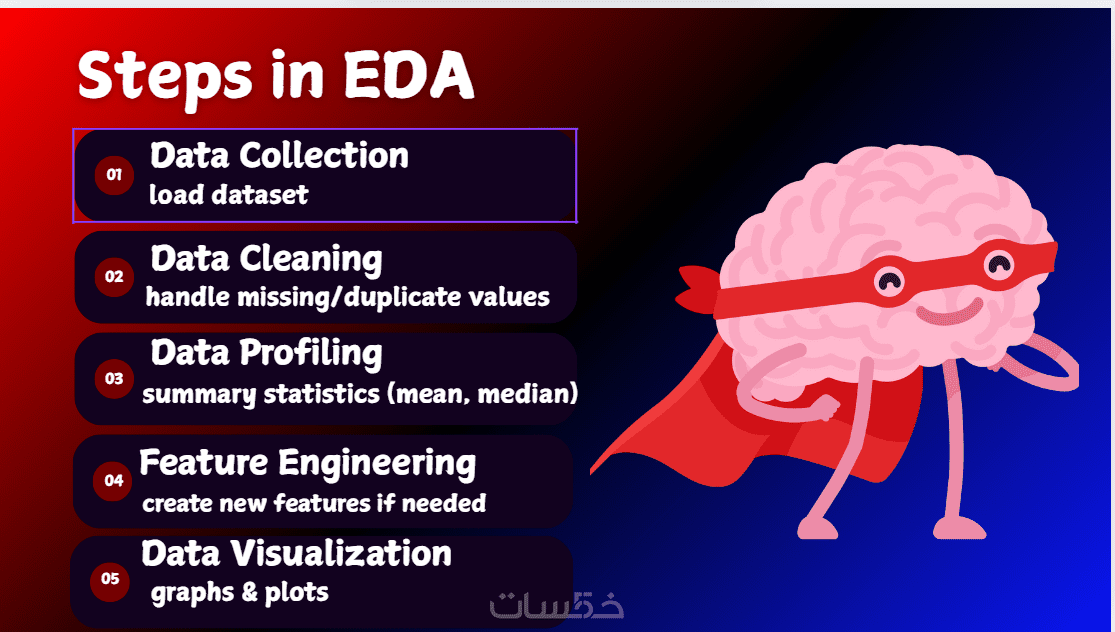 Steps in EDA

01 Data Collection
load dataset

02 Data Cleaning
handle missing/duplicate values

03 Data Profiling
summary statistics (mean, median)

04 Feature Engineering
create new features if needed

05 Data Visualization
graphs & plots

خمسات